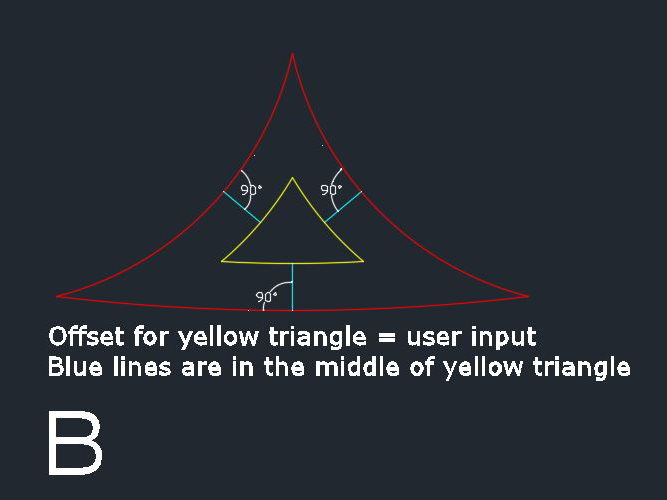 90°
90°
90°

Offset for yellow triangle = user input
Blue lines are in the middle of yellow triangle

B